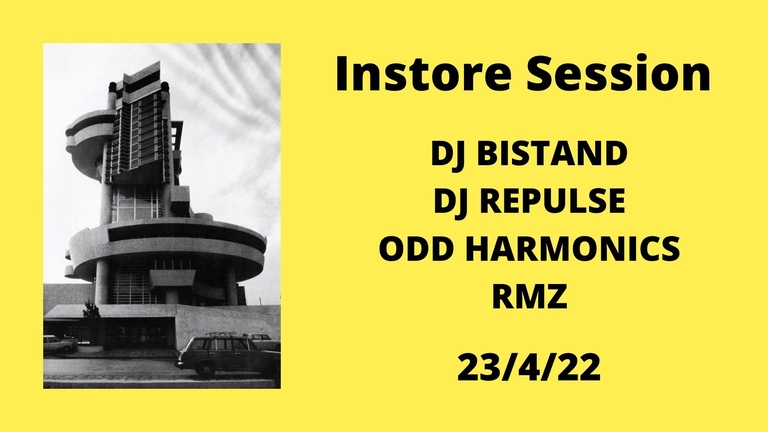 Instore Session

DJ BISTAND
DJ REPULSE
ODD HARMONICS
RMZ

23/4/22